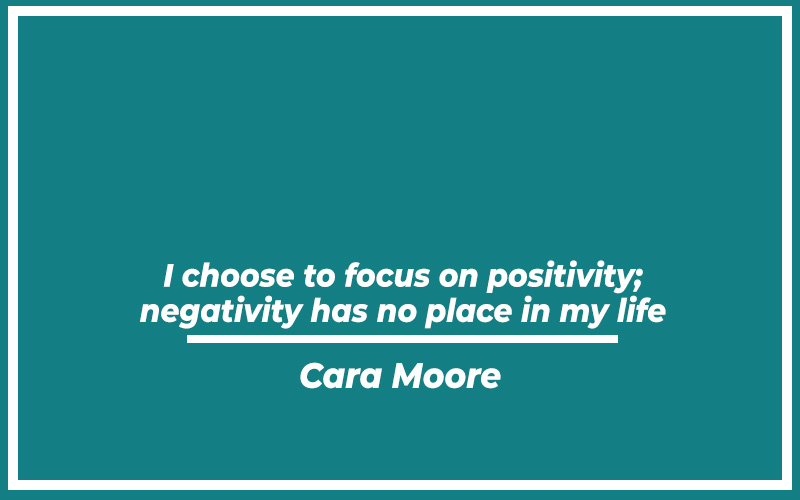 I choose to focus on positivity; negativity has no place in my life

Cara Moore